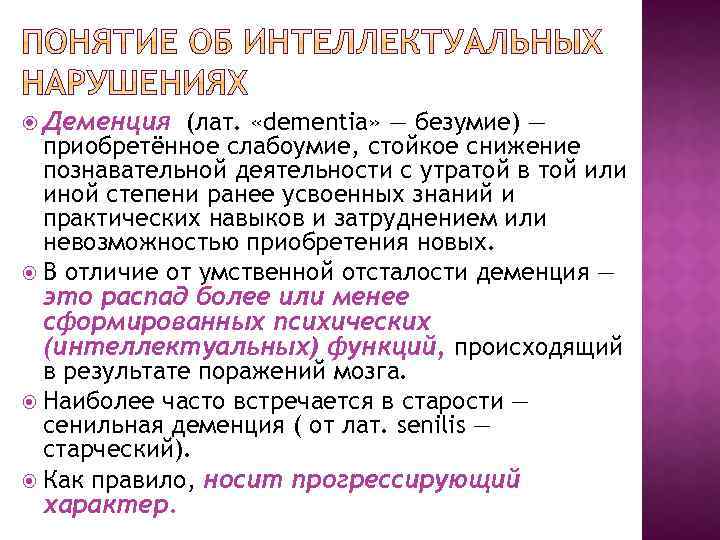 ПОНЯТИЕ ОБ ИНТЕЛЛЕКТУАЛЬНЫХ НАРУШЕНИЯХ

Деменция (лат. «dementia» — безумие) — приобретённое слабоумие, стойкое снижение познавательной деятельности с утратой в той или иной степени ранее усвоенных знаний и практических навыков и затруднением или невозможностью приобретения новых.

В отличие от умственной отсталости деменция — это распад более или менее сформированных психических (интеллектуальных) функций, происходящий в результате поражений мозга.

Наиболее часто встречается в старости — сенильная деменция ( от лат. senilis — старческий).

Как правило, носит прогрессирующий характер.